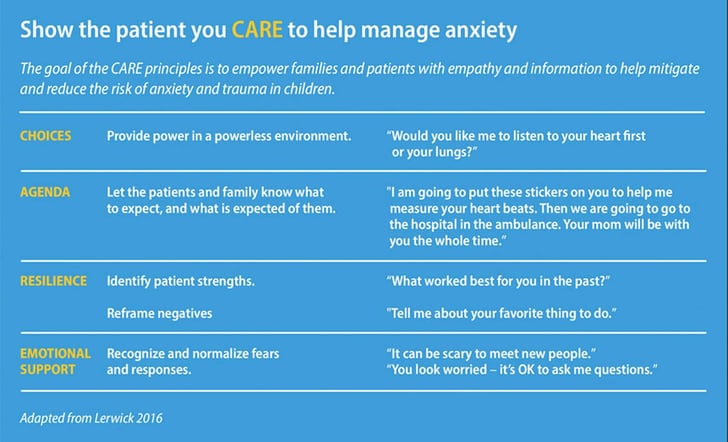 Show the patient you CARE to help manage anxiety

The goal of the CARE principles is to empower families and patients with empathy and information to help mitigate and reduce the risk of anxiety and trauma in children.

| | | |
|---|---|---|
| CHOICES | Provide power in a powerless environment. | "Would you like me to listen to your heart first or your lungs?" |
| AGENDA | Let the patients and family know what to expect, and what is expected of them. | "I am going to put these stickers on you to help me measure your heart beats. Then we are going to go to the hospital in the ambulance. Your mom will be with you the whole time." |
| RESILIENCE | Identify patient strengths. | "What worked best for you in the past?" |
| | Reframe negatives | "Tell me about your favorite thing to do." |
| EMOTIONAL SUPPORT | Recognize and normalize fears and responses. | "It can be scary to meet new people." "You look worried – it's OK to ask me questions." |

Adapted from Lerwick 2016